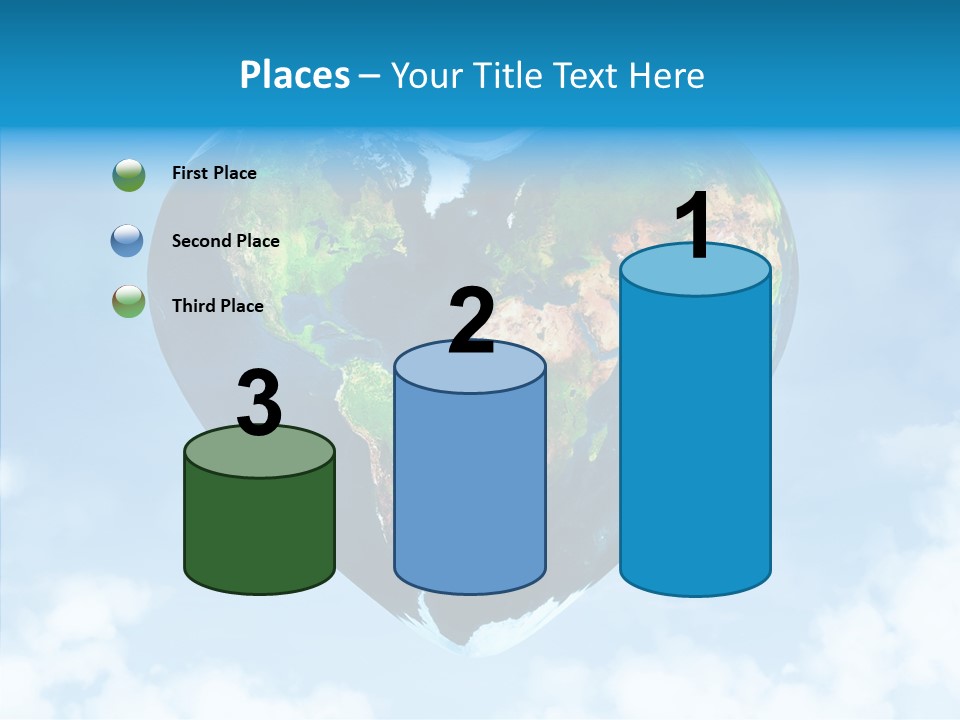 Places – Your Title Text Here

First Place

Second Place

Third Place

3

2

1